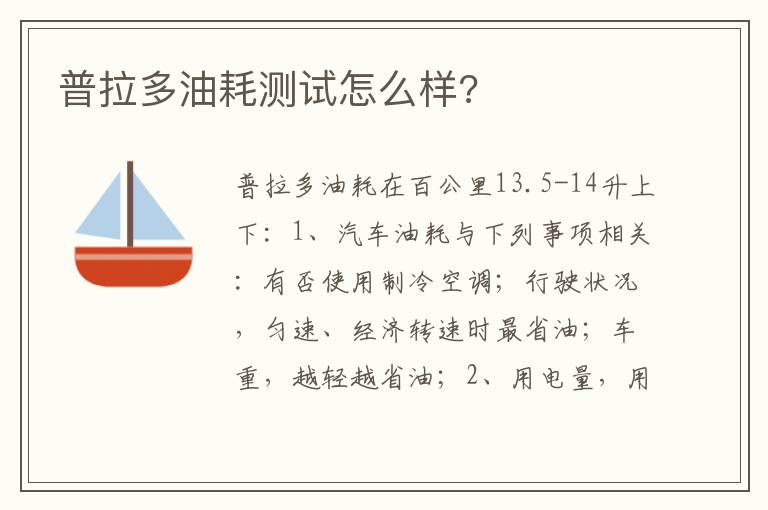 普拉多油耗测试怎么样?

普拉多油耗在百公里13.5-14升上下：1、汽车油耗与下列事项相关：有否使用制冷空调；行驶状况，匀速、经济转速时最省油；车重，越轻越省油；2、用电量，用